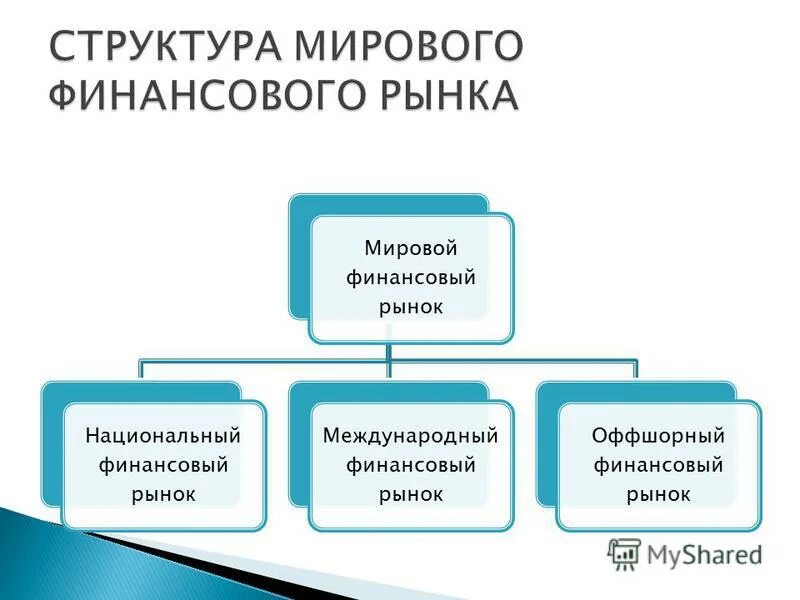 СТРУКТУРА МИРОВОГО ФИНАНСОВОГО РЫНКА

Мировой финансовый рынок

Национальный финансовый рынок

Международный финансовый рынок

Оффшорный финансовый рынок

MyShared